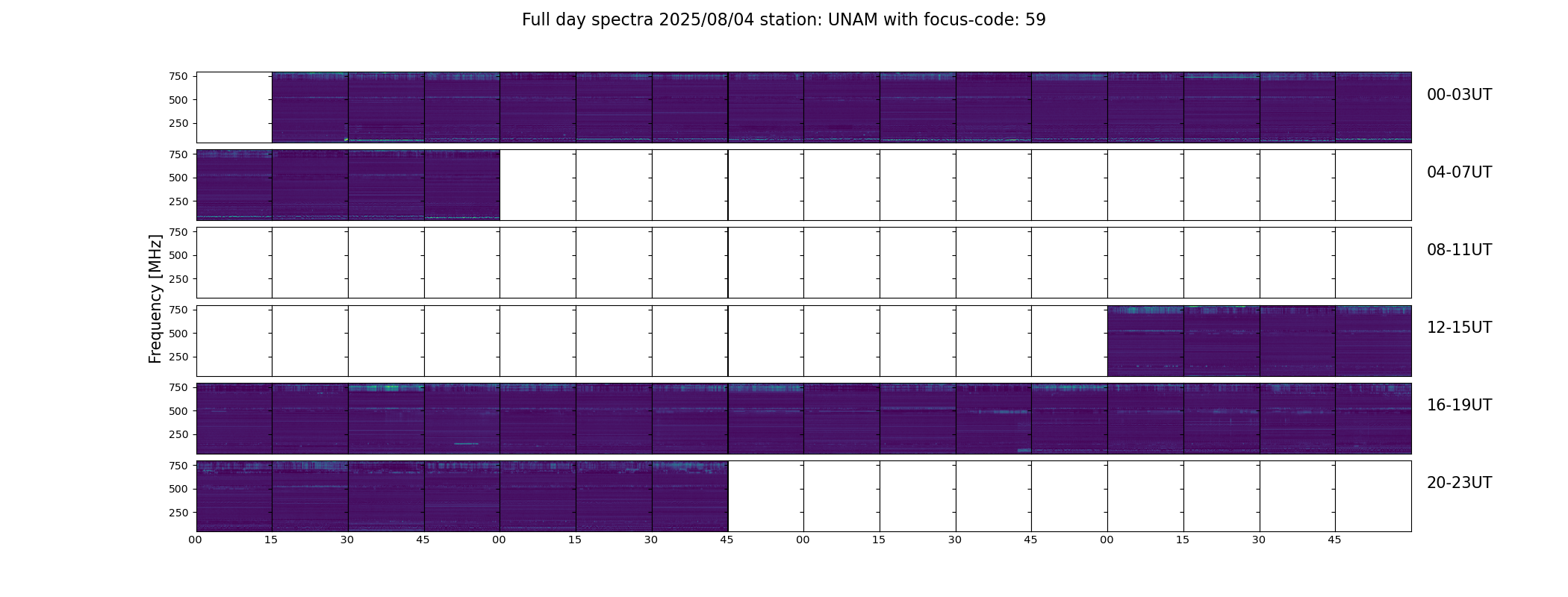 Full day spectra 2025/08/04 station: UNAM with focus-code: 59

Frequency [MHz]

750
500
250
00-03UT

750
500
250
04-07UT

750
500
250
08-11UT

750
500
250
12-15UT

750
500
250
16-19UT

750
500
250
20-23UT

00 15 30 45 00 15 30 45 00 15 30 45 00 15 30 45